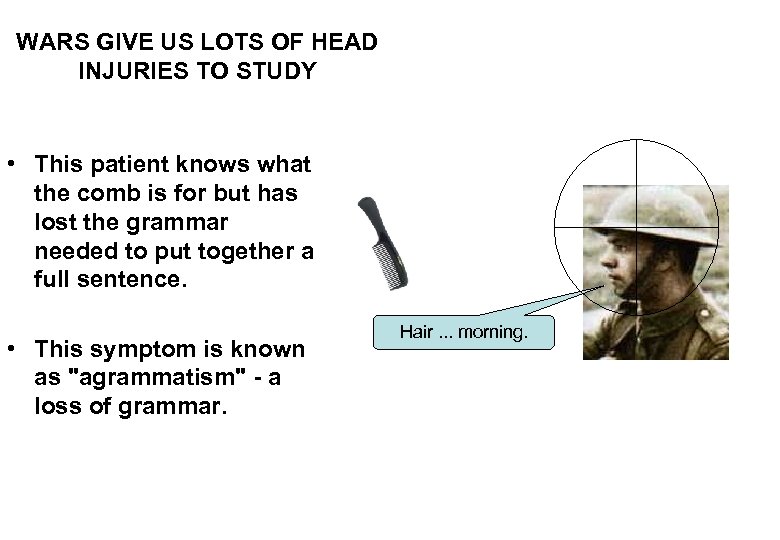 WARS GIVE US LOTS OF HEAD INJURIES TO STUDY

• This patient knows what the comb is for but has lost the grammar needed to put together a full sentence.

• This symptom is known as "agrammatism" - a loss of grammar.

Hair ... morning.